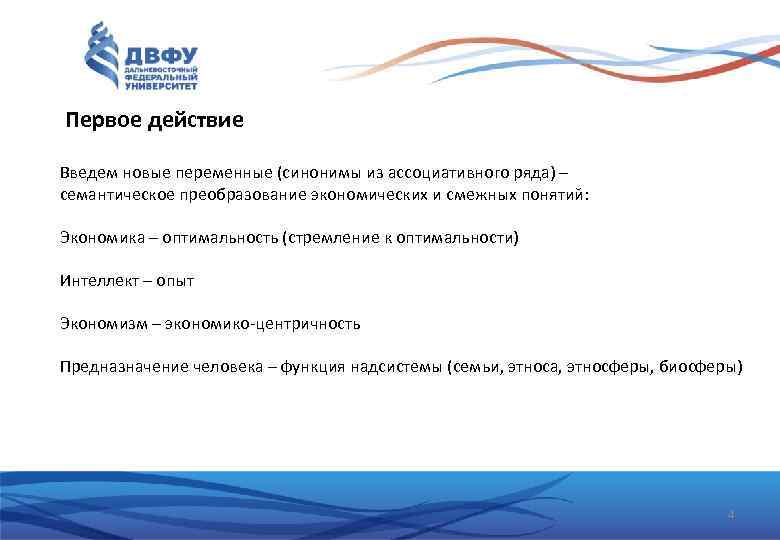 ДВФУ
ДАЛЬНЕВОСТОЧНЫЙ ФЕДЕРАЛЬНЫЙ УНИВЕРСИТЕТ

Первое действие

Введем новые переменные (синонимы из ассоциативного ряда) – семантическое преобразование экономических и смежных понятий:

Экономика – оптимальность (стремление к оптимальности)

Интеллект – опыт

Экономизм – экономико-центричность

Предназначение человека – функция надсистемы (семьи, этноса, этносферы, биосферы)

4